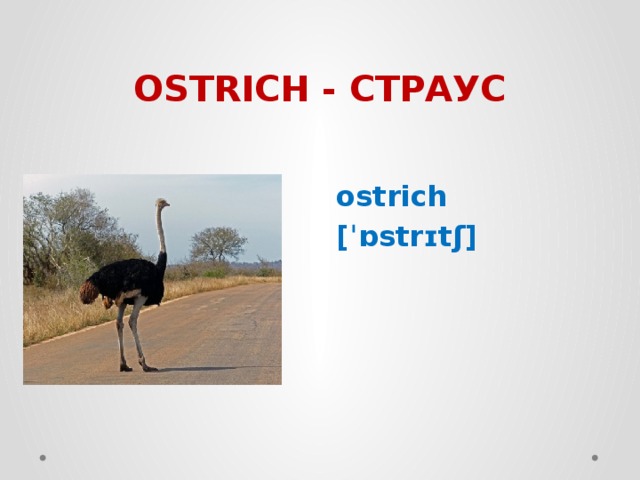 OSTRICH - СТРАУС

ostrich
[ˈɒstrɪtʃ]